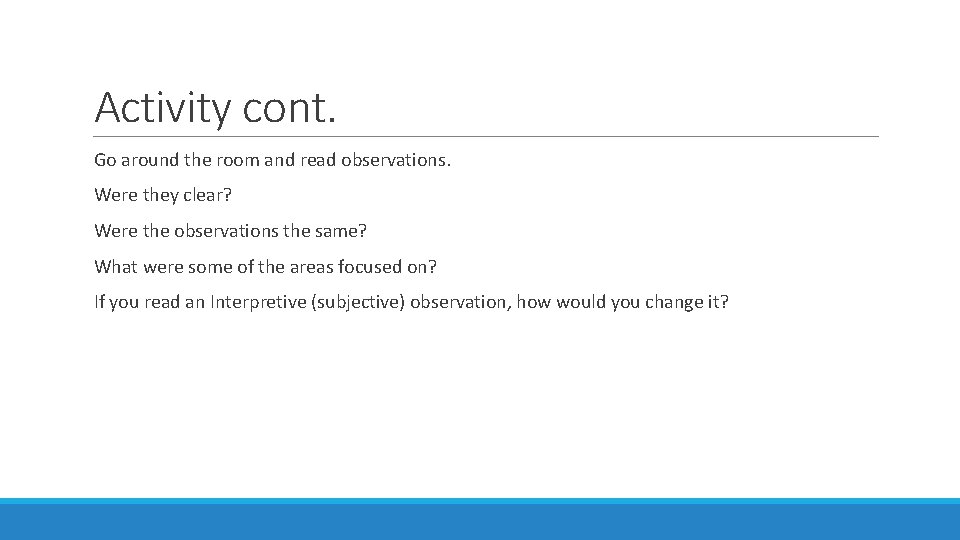 Activity cont.

Go around the room and read observations.

Were they clear?

Were the observations the same?

What were some of the areas focused on?

If you read an Interpretive (subjective) observation, how would you change it?